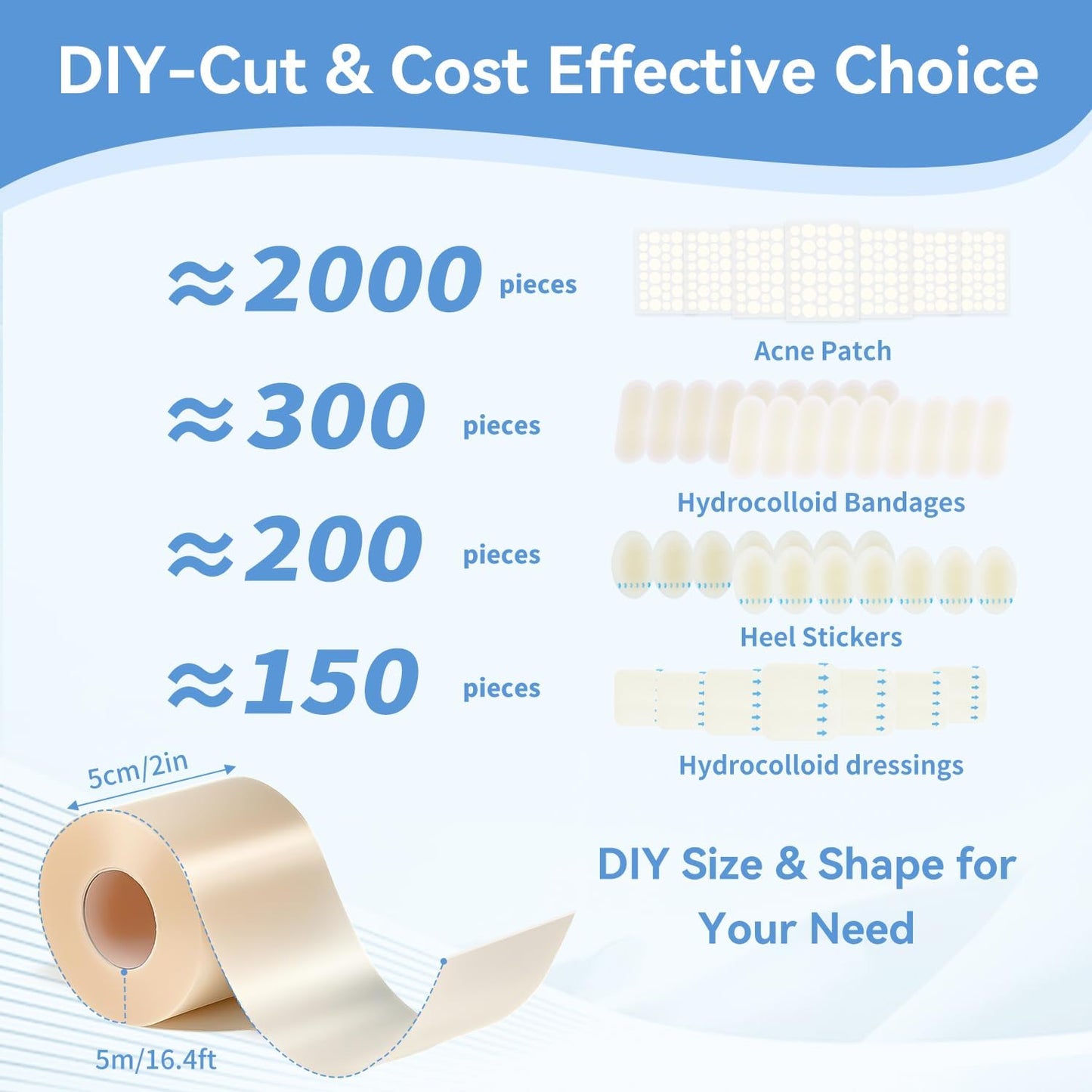 DIY-Cut & Cost Effective Choice

≈2000 pieces

Acne Patch

≈300 pieces

Hydrocolloid Bandages

≈200 pieces

Heel Stickers

≈150 pieces

Hydrocolloid dressings

5cm/2in

5m/16.4ft

DIY Size & Shape for Your Need